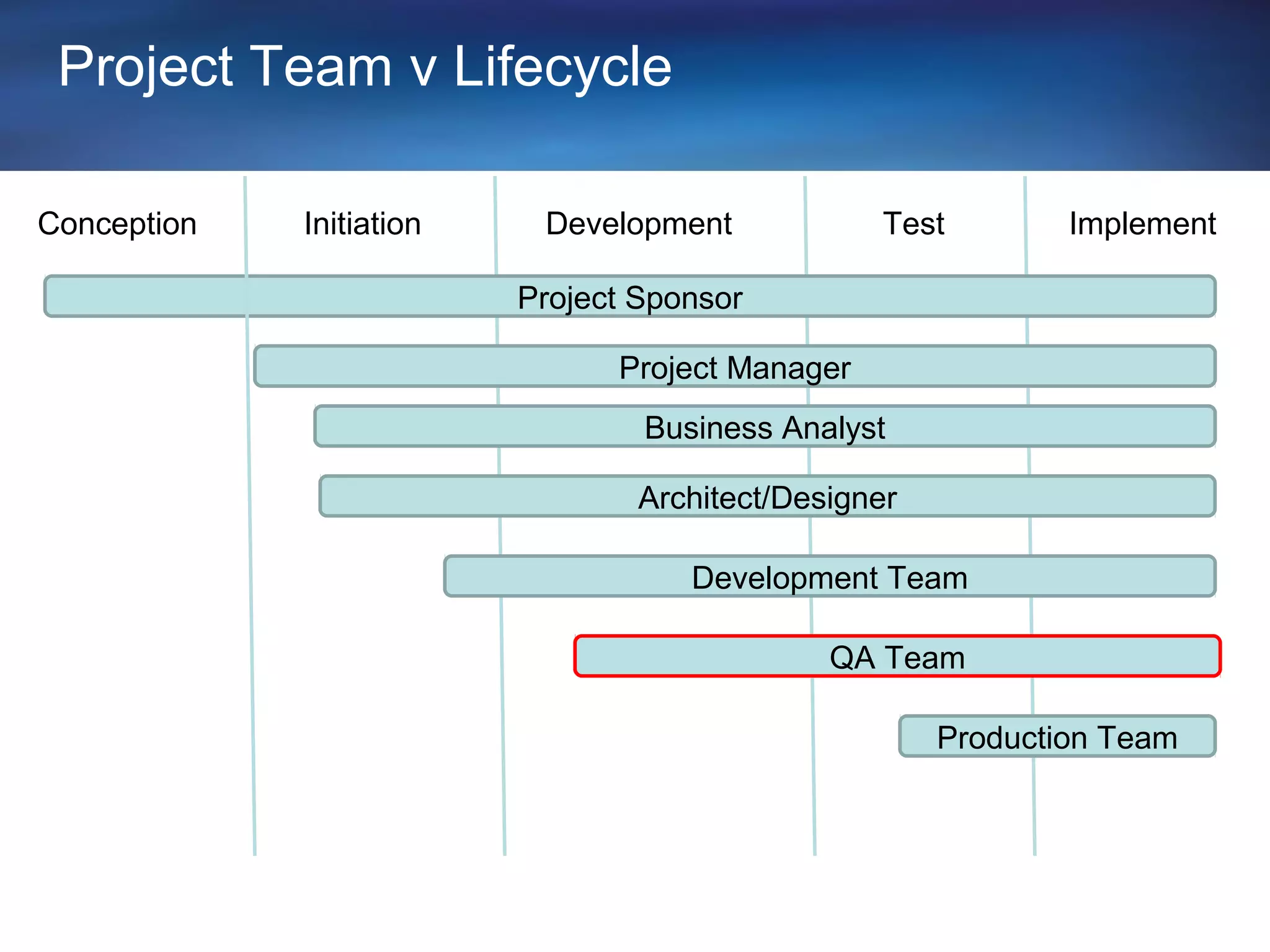 Project Team v Lifecycle

Conception

Initiation

Development

Test

Implement

Project Sponsor

Project Manager

Business Analyst

Architect/Designer

Development Team

QA Team

Production Team